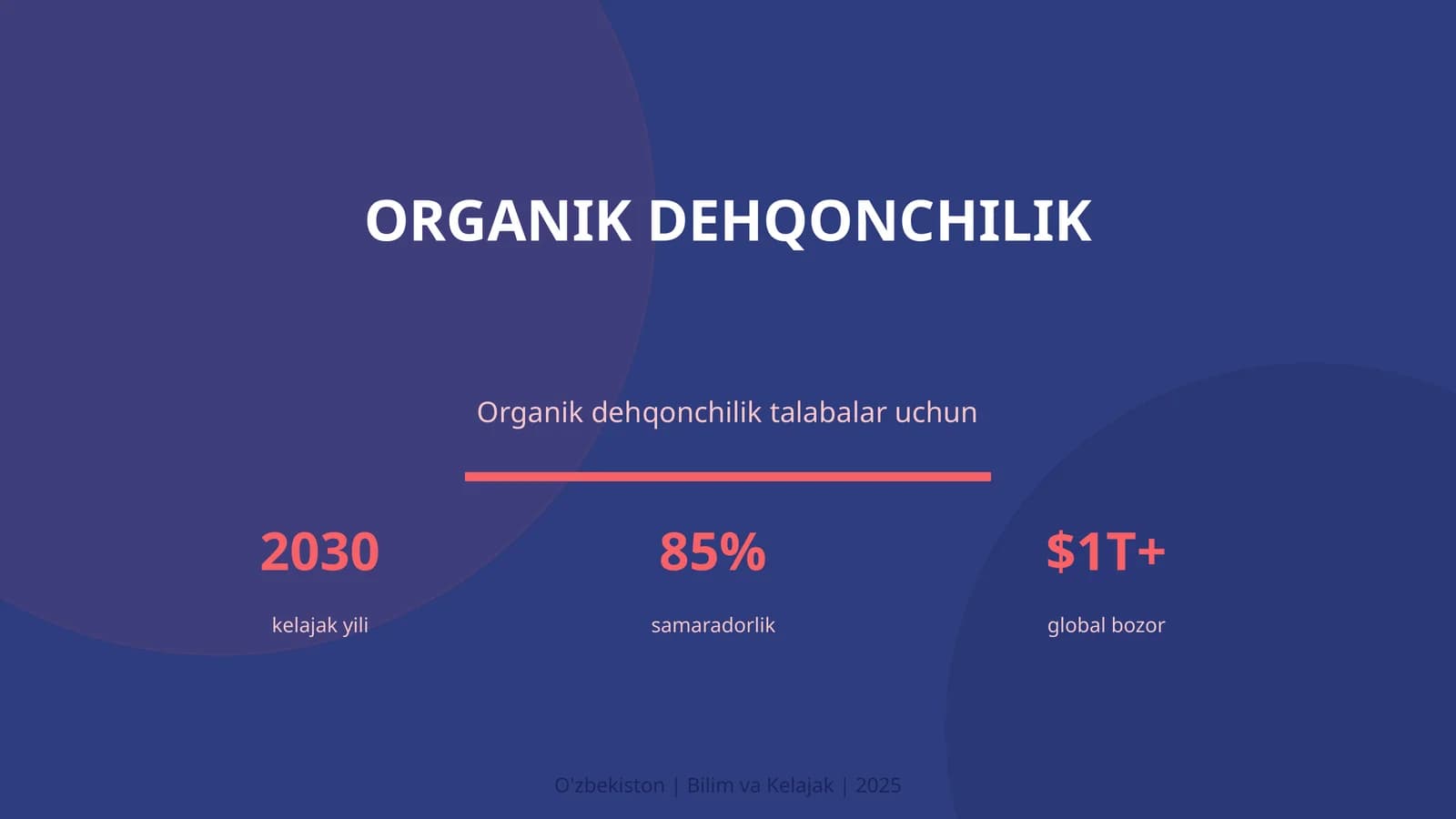 ORGANIK DEHQONCHILIK

Organik dehqonchilik talabalar uchun

2030

kelajak yili

85%

samaradorlik

\$1T+

global bozor

O'zbekiston | Bilim va Kelajak | 2025